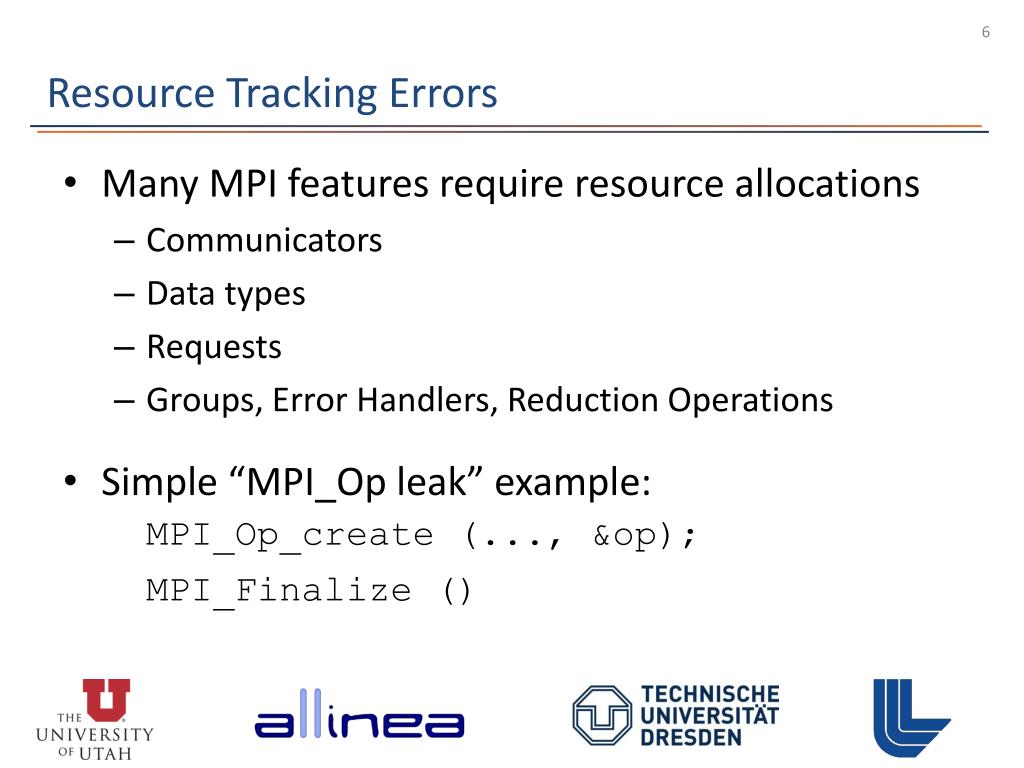 6

Resource Tracking Errors

• Many MPI features require resource allocations
  – Communicators
  – Data types
  – Requests
  – Groups, Error Handlers, Reduction Operations

• Simple “MPI_Op leak” example:
  MPI_Op_create (..., &op);
  MPI_Finalize ()

THE UNIVERSITY OF UTAH

allinea

TECHNISCHE UNIVERSITÄT DRESDEN